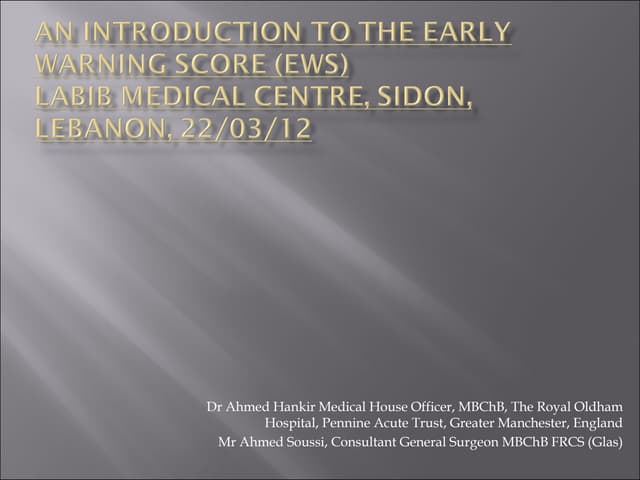 AN INTRODUCTION TO THE EARLY WARNING SCORE (EWS)
LABIB MEDICAL CENTRE, SIDON, LEBANON, 22/03/12

Dr Ahmed Hankir Medical House Officer, MBChB, The Royal Oldham Hospital, Pennine Acute Trust, Greater Manchester, England

Mr Ahmed Soussi, Consultant General Surgeon MBChB FRCS (Glas)